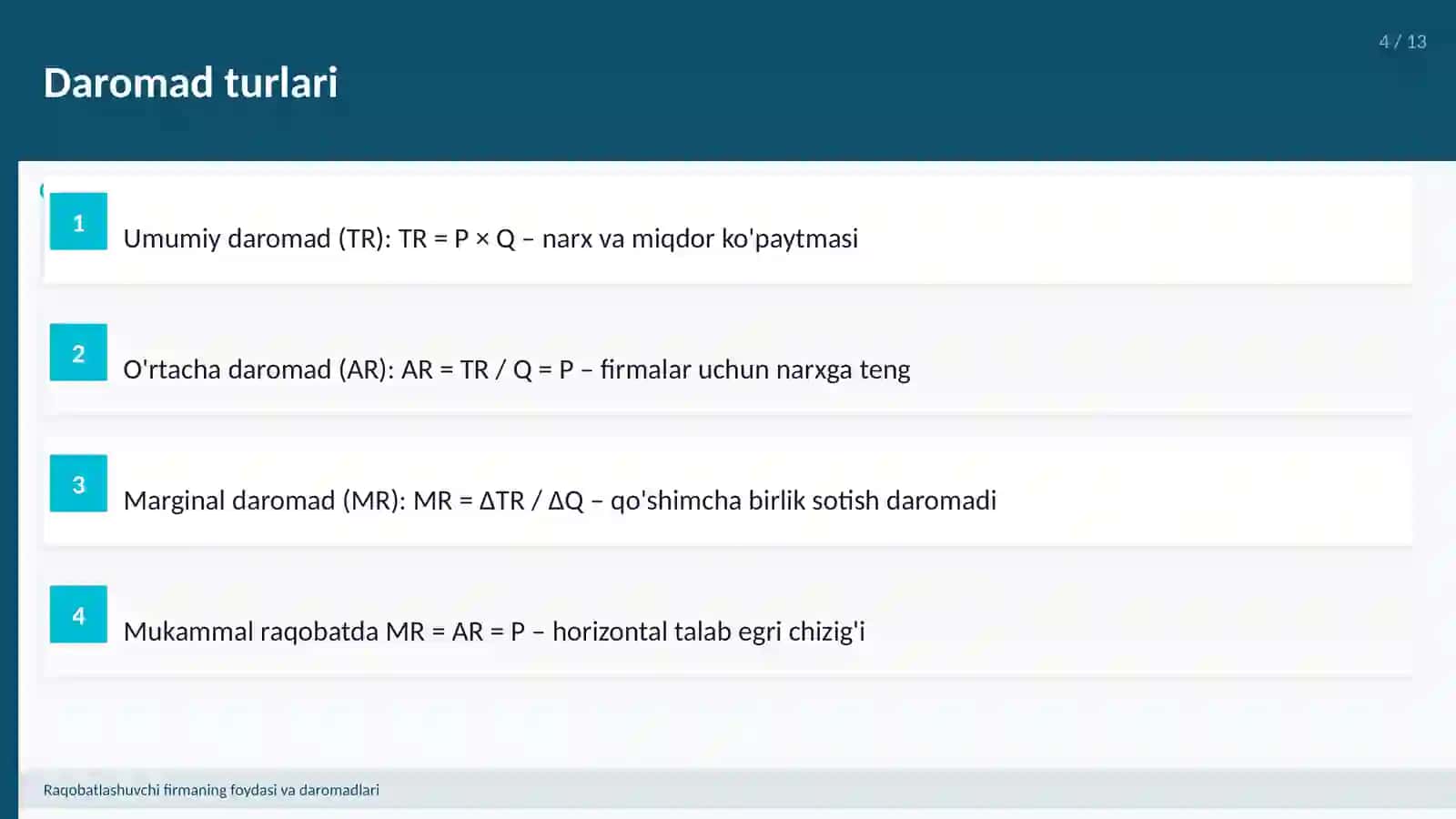 4 / 13

Daromad turlari

1
Umumiy daromad (TR): $TR = P \times Q$ – narx va miqdor ko'paytmasi

2
O'rtacha daromad (AR): $AR = TR / Q = P$ – firmalar uchun narxga teng

3
Marginal daromad (MR): $MR = \Delta TR / \Delta Q$ – qo'shimcha birlik sotish daromadi

4
Mukammal raqobatda $MR = AR = P$ – horizontal talab egri chizig'i

Raqobatlashuvchi firmaning foydasi va daromadlari